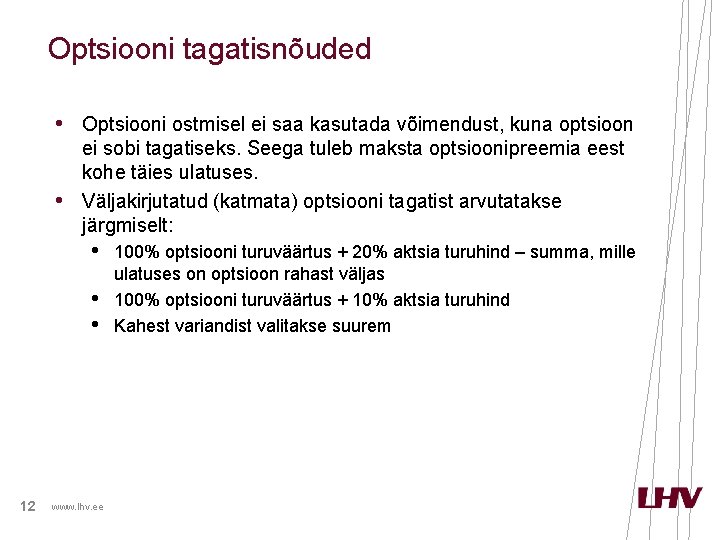 Optsiooni tagatisnõuded

• Optsiooni ostmisel ei saa kasutada võimendust, kuna optsioon ei sobi tagatiseks. Seega tuleb maksta optsioonipreemia eest kohe täies ulatuses.

• Väljakirjutatud (katmata) optsiooni tagatist arvutatakse järgmiselt:

• 100% optsiooni turuväärtus + 20% aktsia turuhind – summa, mille ulatuses on optsioon rahast väljas

• 100% optsiooni turuväärtus + 10% aktsia turuhind

• Kahest variandist valitakse suurem

12 www.lhv.ee

LHV